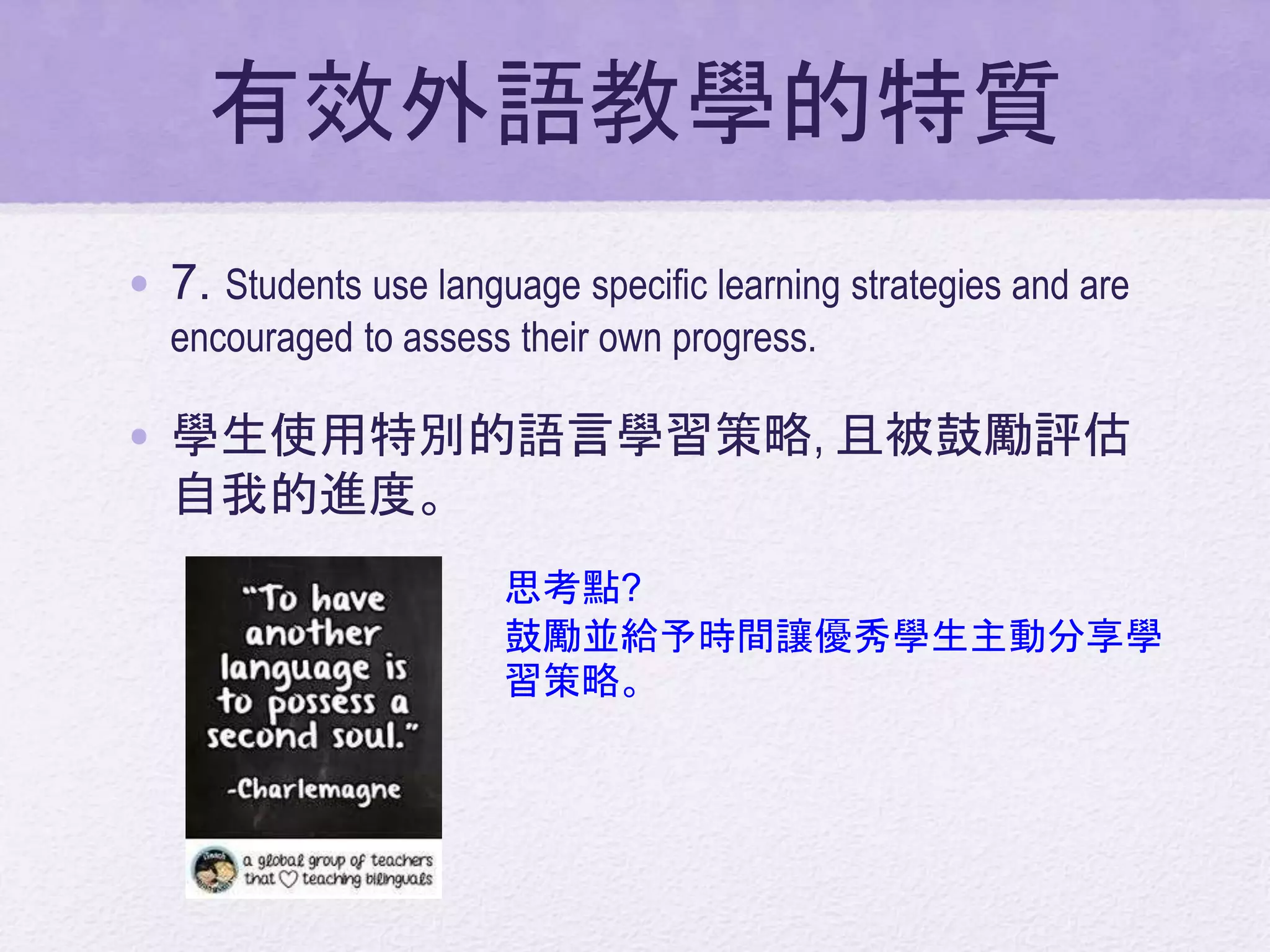 有效外語教學的特質

• 7. Students use language specific learning strategies and are encouraged to assess their own progress.

• 學生使用特別的語言學習策略, 且被鼓勵評估自我的進度。

"To have another language is to possess a second soul."

-Charlemagne

a global group of teachers that ♡ teaching bilinguals

思考點?
鼓勵並給予時間讓優秀學生主動分享學習策略。